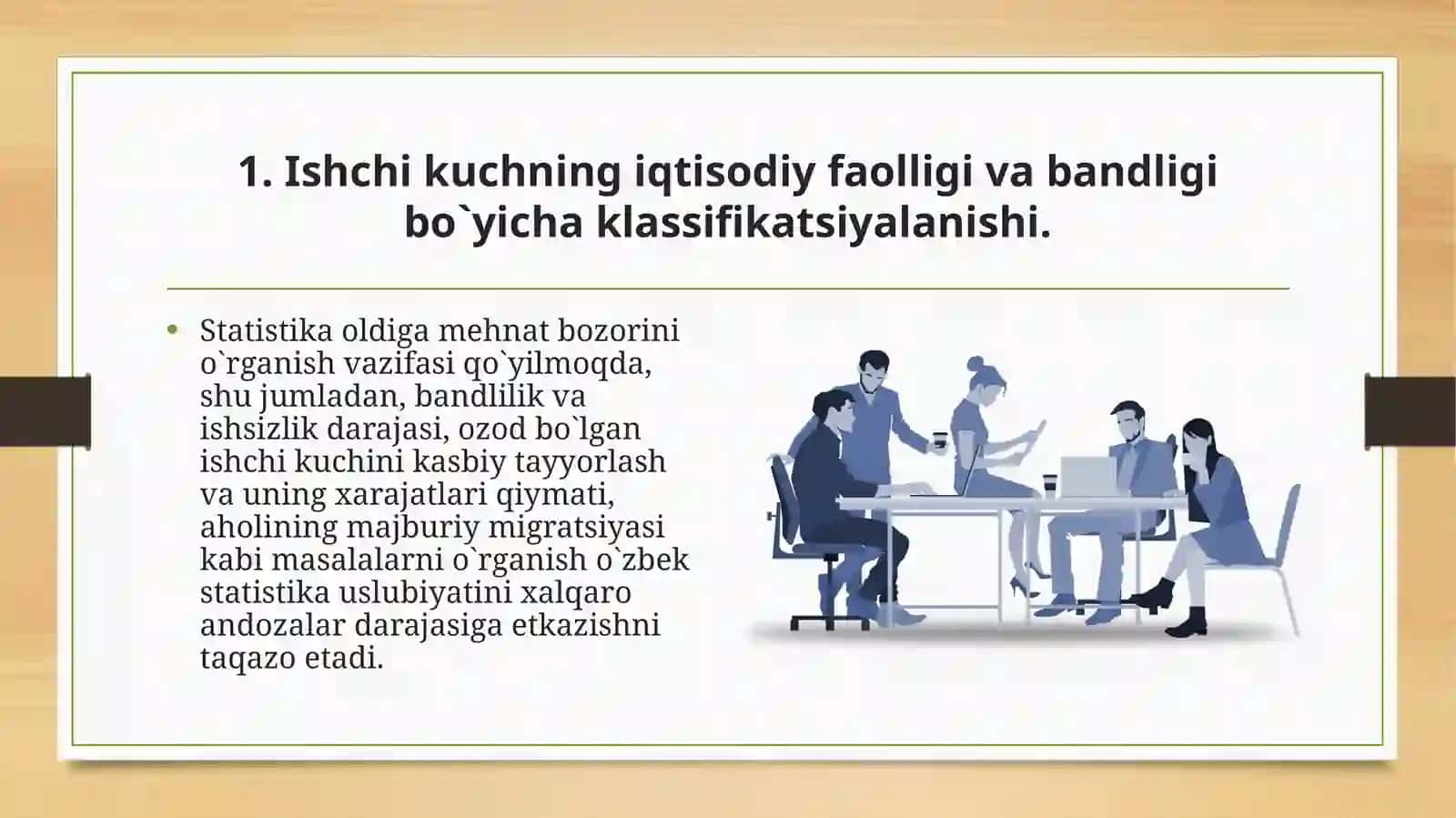 1. Ishchi kuchning iqtisodiy faolligi va bandligi bo`yicha klassifikatsiyalanishi.

• Statistika oldiga mehnat bozorini o`rganish vazifasi qo`yilmoqda, shu jumladan, bandlilik va ishsizlik darajasi, ozod bo`lgan ishchi kuchini kasbiy tayyorlash va uning xarajatlari qiymati, aholining majburiy migratsiyasi kabi masalalarni o`rganish o`zbek statistika uslubiyatini xalqaro andozalar darajasiga etkazishni taqazo etadi.